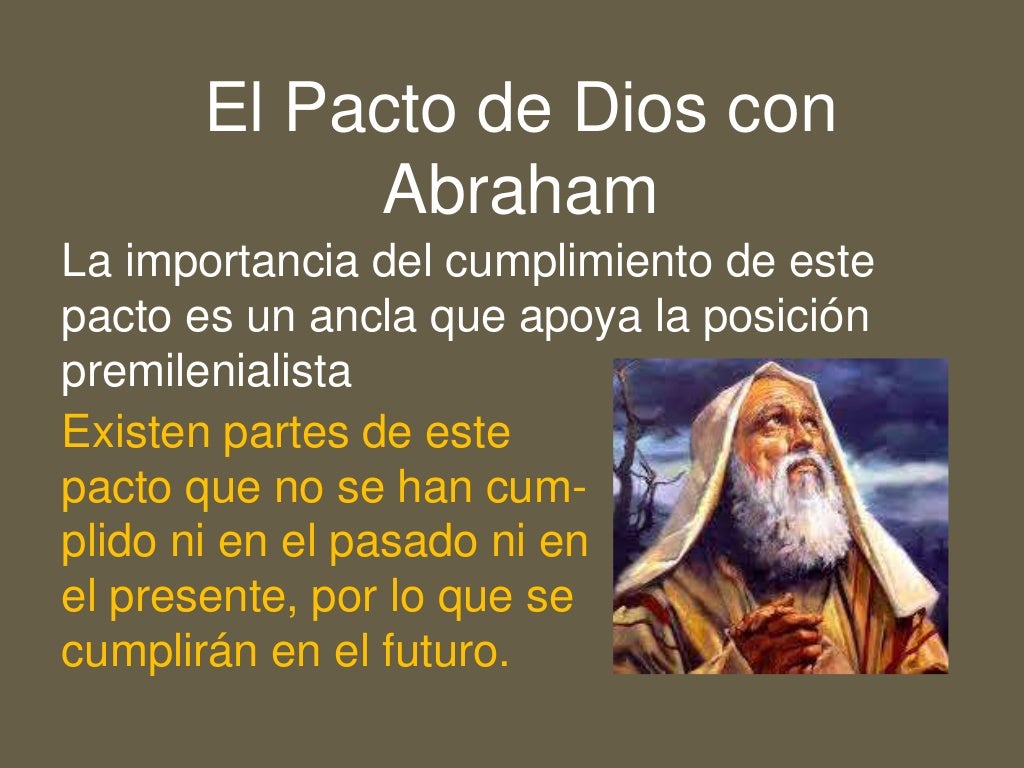 El Pacto de Dios con Abraham

La importancia del cumplimiento de este pacto es un ancla que apoya la posición premilenialista

Existen partes de este pacto que no se han cumplido ni en el pasado ni en el presente, por lo que se cumplirán en el futuro.